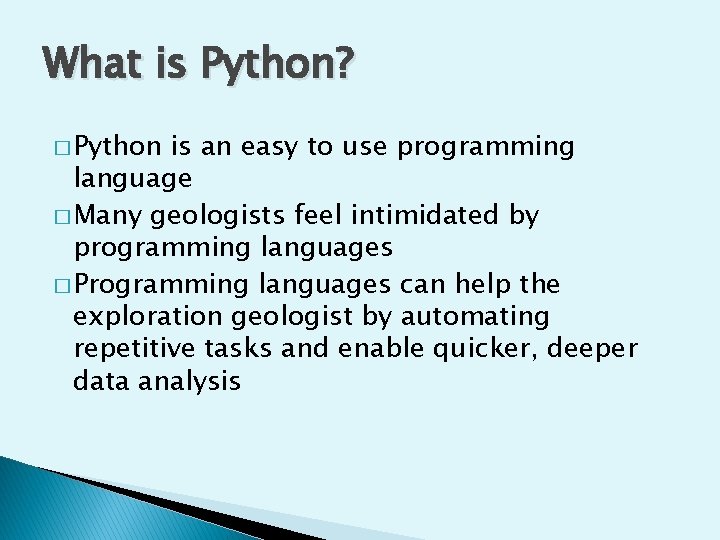 What is Python?

□ Python is an easy to use programming language

□ Many geologists feel intimidated by programming languages

□ Programming languages can help the exploration geologist by automating repetitive tasks and enable quicker, deeper data analysis